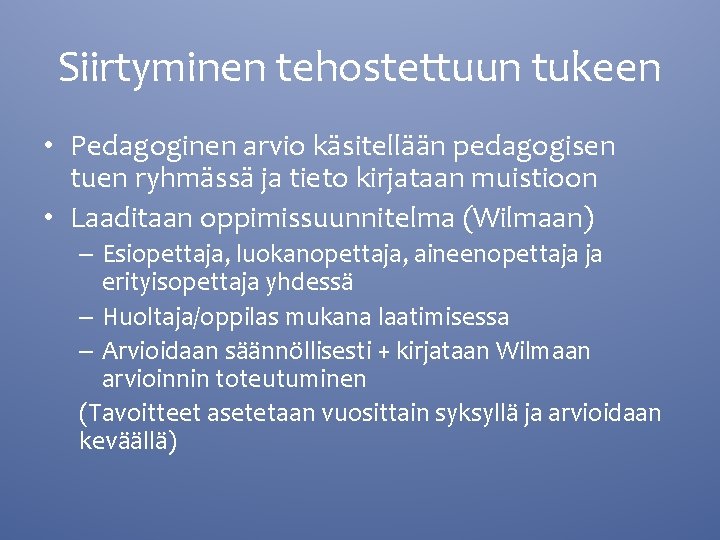 Siirtyminen tehostettuun tukeen

• Pedagoginen arvio käsitellään pedagogisen tuen ryhmässä ja tieto kirjataan muistioon
• Laaditaan oppimissuunnitelma (Wilmaan)
– Esiopettaja, luokanopettaja, aineenopettaja ja erityisopettaja yhdessä
– Huoltaja/oppilas mukana laatimisessa
– Arvioidaan säännöllisesti + kirjataan Wilmaan arvioinnin toteutuminen
(Tavoitteet asetetaan vuosittain syksyllä ja arvioidaan keväällä)